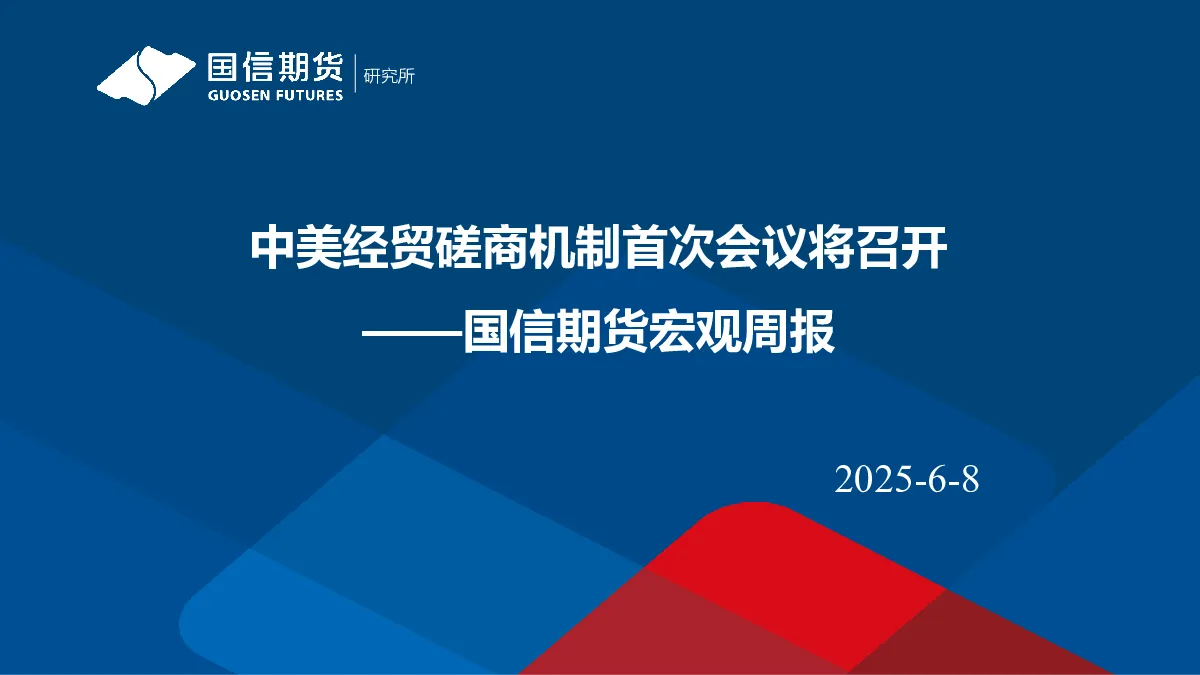 国信期货
GUOSEN FUTURES
研究所

中美经贸磋商机制首次会议将召开
——国信期货宏观周报

2025-6-8